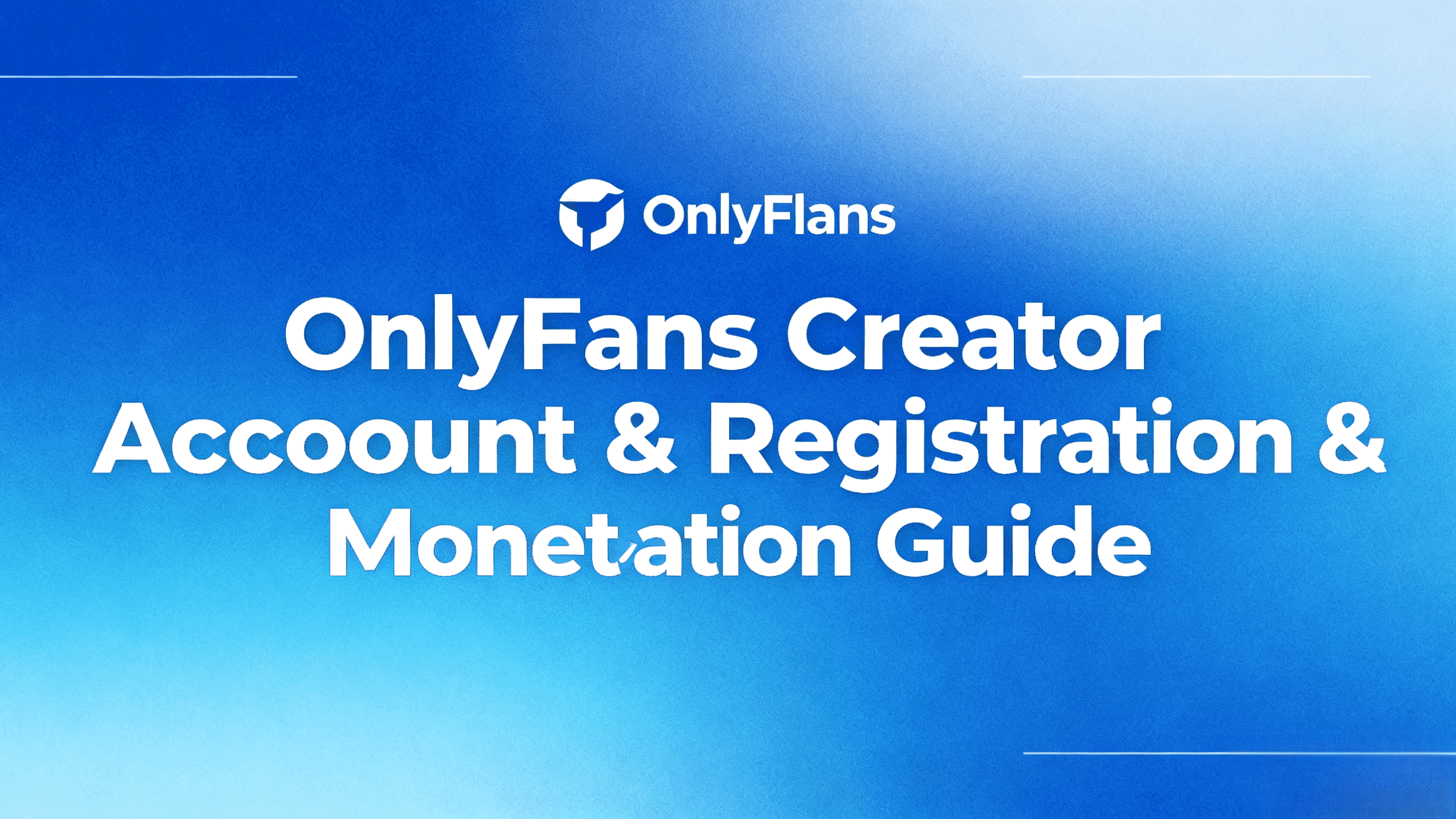 OnlyFlans

OnlyFans Creator Accoount & Registration & Monetation Guide